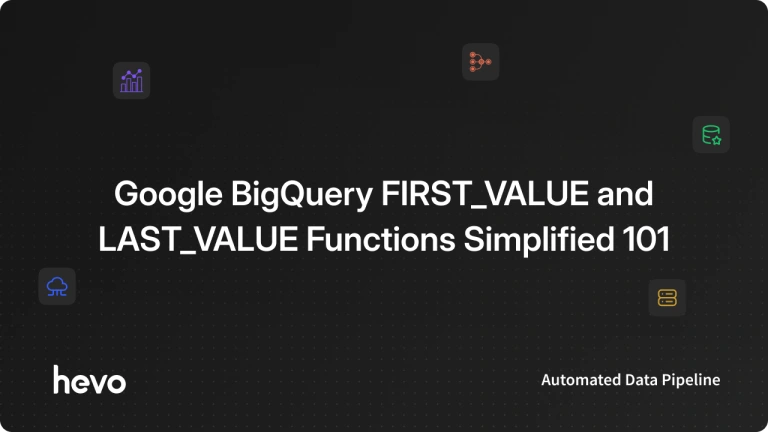 Google BigQuery FIRST_VALUE and LAST_VALUE Functions Simplified 101

hevo

Automated Data Pipeline